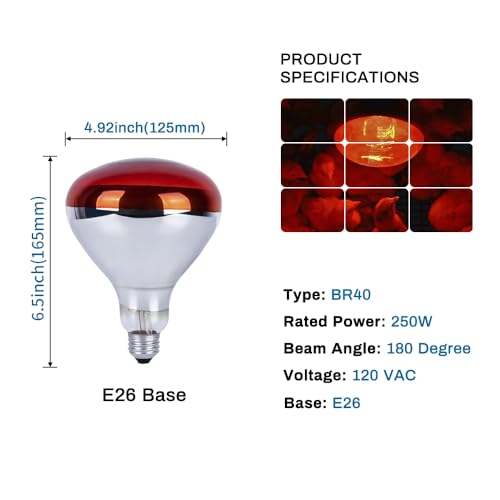 4.92inch(125mm)

6.5inch(165mm)

E26 Base

PRODUCT SPECIFICATIONS

Type: BR40

Rated Power: 250W

Beam Angle: 180 Degree

Voltage: 120 VAC

Base: E26